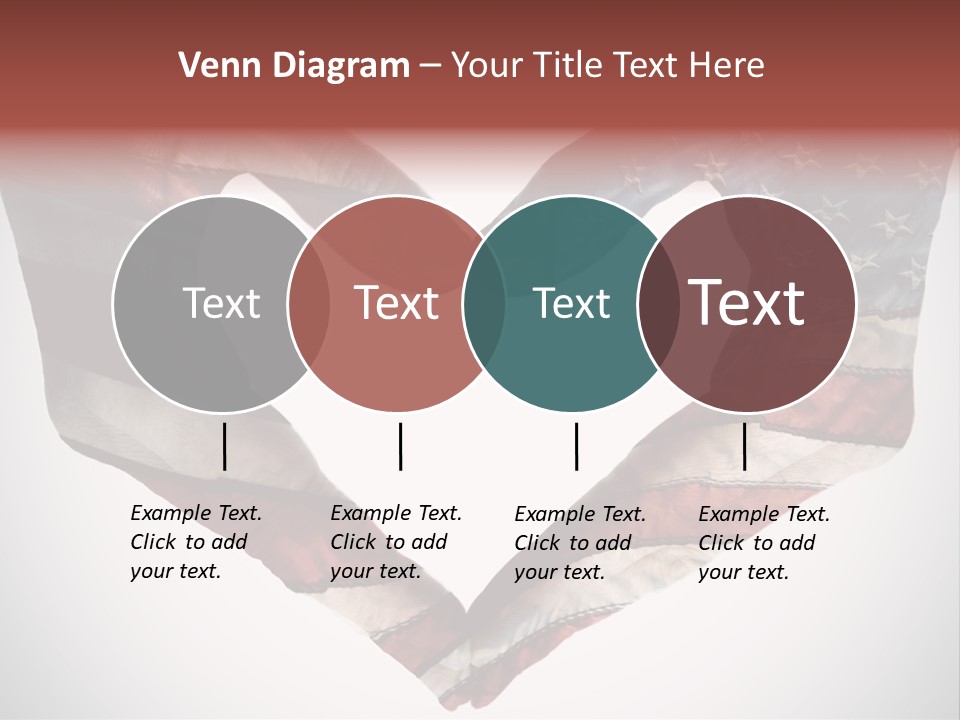 Venn Diagram – Your Title Text Here

Text

Text

Text

Text

Example Text. Click to add your text.

Example Text. Click to add your text.

Example Text. Click to add your text.

Example Text. Click to add your text.